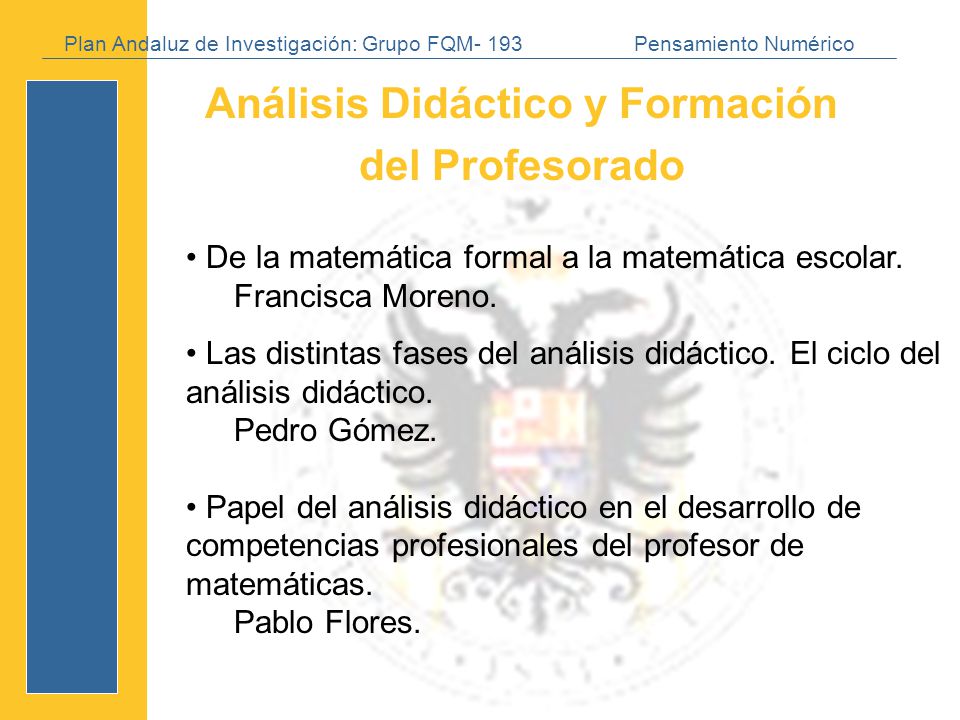 Plan Andaluz de Investigación: Grupo FQM- 193 Pensamiento Numérico

Análisis Didáctico y Formación del Profesorado

• De la matemática formal a la matemática escolar.
Francisca Moreno.

• Las distintas fases del análisis didáctico. El ciclo del análisis didáctico.
Pedro Gómez.

• Papel del análisis didáctico en el desarrollo de competencias profesionales del profesor de matemáticas.
Pablo Flores.